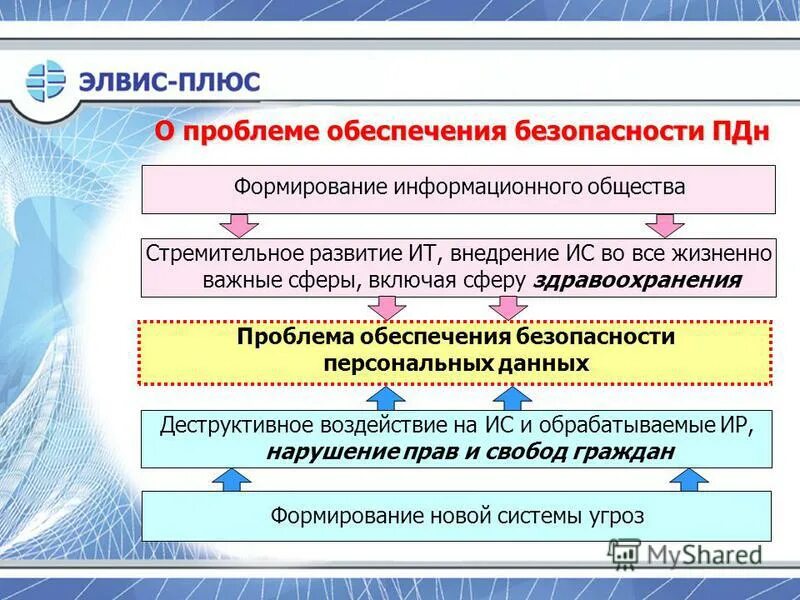 ЭЛВИС-ПЛЮС

О проблеме обеспечения безопасности ПДн

Формирование информационного общества

Стремительное развитие ИТ, внедрение ИС во все жизненно важные сферы, включая сферу здравоохранения

Проблема обеспечения безопасности персональных данных

Деструктивное воздействие на ИС и обрабатываемые ИР, нарушение прав и свобод граждан

Формирование новой системы угроз

MyShared